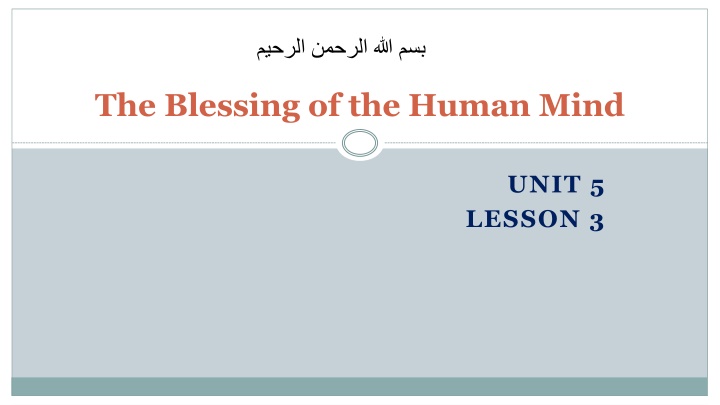 بسم الله الرحمن الرحيم

The Blessing of the Human Mind

UNIT 5
LESSON 3